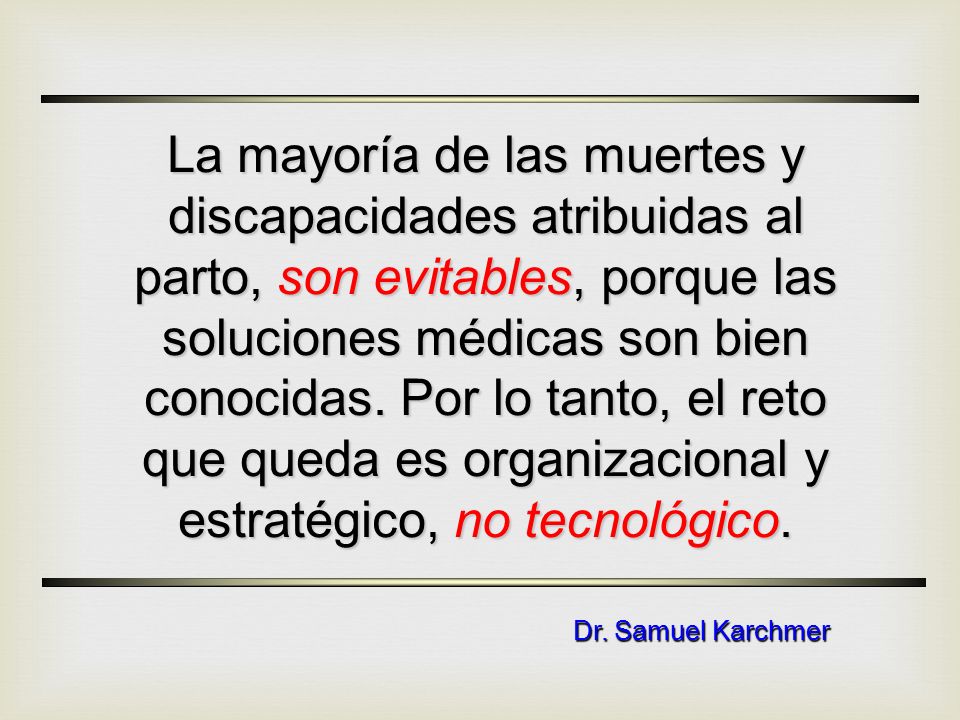 La mayoría de las muertes y discapacidades atribuidas al parto, son evitables, porque las soluciones médicas son bien conocidas. Por lo tanto, el reto que queda es organizacional y estratégico, no tecnológico.

Dr. Samuel Karchmer